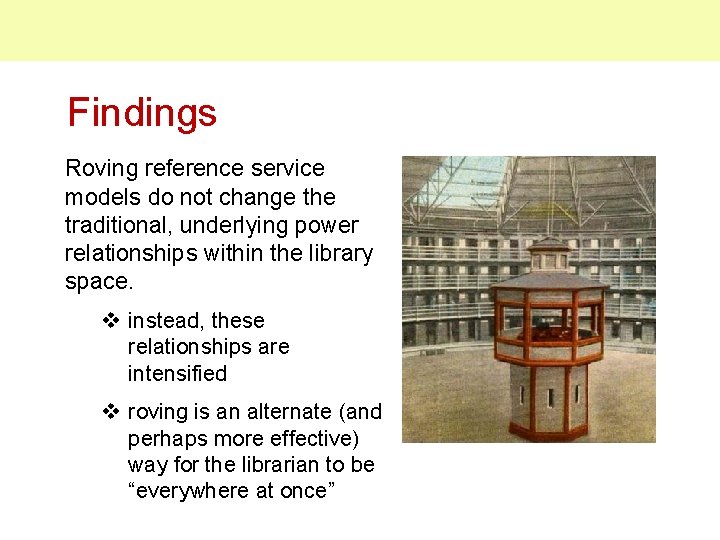 Findings

Roving reference service models do not change the traditional, underlying power relationships within the library space.

❖ instead, these relationships are intensified

❖ roving is an alternate (and perhaps more effective) way for the librarian to be “everywhere at once”